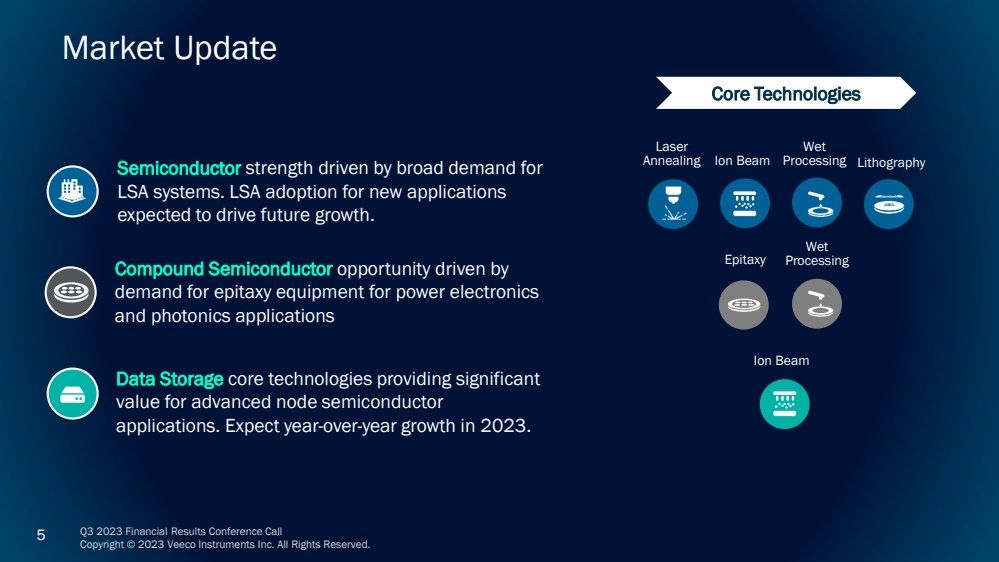 Market Update

Semiconductor strength driven by broad demand for LSA systems. LSA adoption for new applications expected to drive future growth.

Compound Semiconductor opportunity driven by demand for epitaxy equipment for power electronics and photonics applications

Data Storage core technologies providing significant value for advanced node semiconductor applications. Expect year-over-year growth in 2023.

Core Technologies

Laser Annealing

Ion Beam

Wet Processing

Lithography

Epitaxy

Wet Processing

Ion Beam

5

Q3 2023 Financial Results Conference Call
Copyright © 2023 Veeco Instruments Inc. All Rights Reserved.